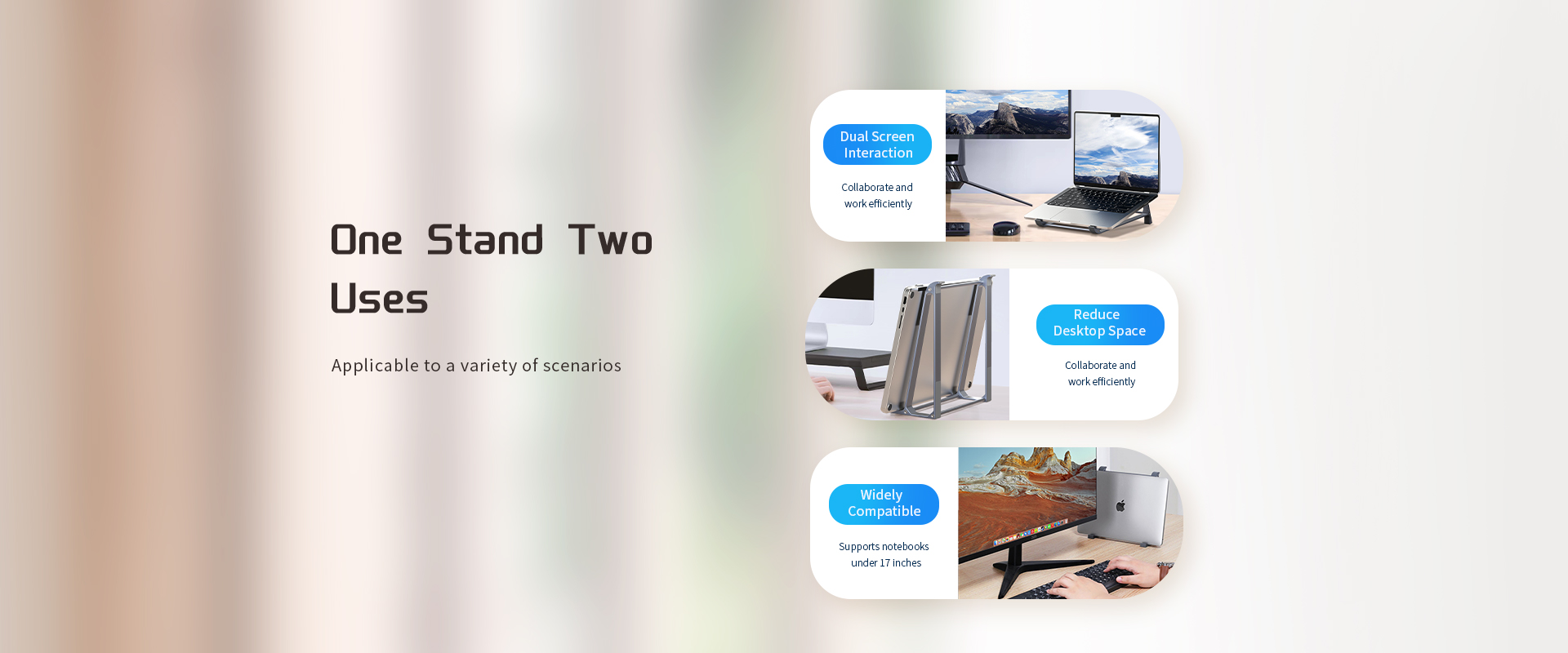 One Stand Two Uses

Applicable to a variety of scenarios

Dual Screen Interaction

Collaborate and work efficiently

Reduce Desktop Space

Collaborate and work efficiently

Widely Compatible

Supports notebooks under 17 inches